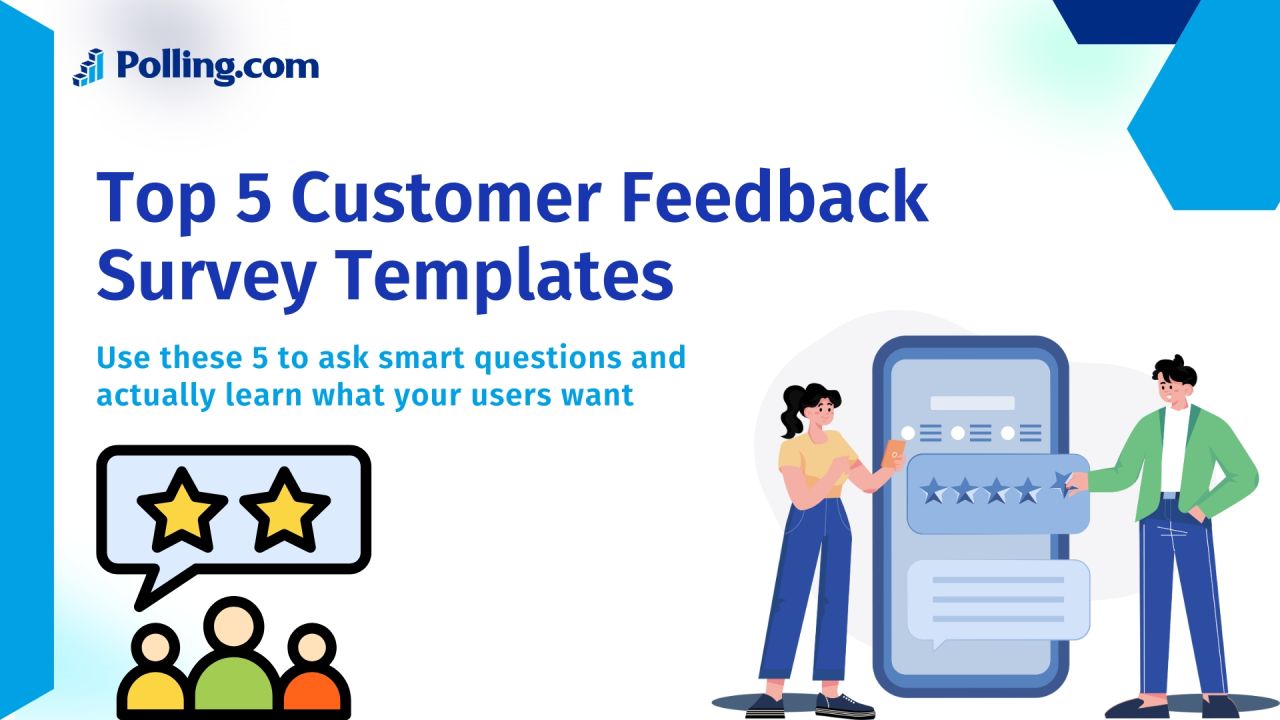 Polling.com

Top 5 Customer Feedback Survey Templates

Use these 5 to ask smart questions and actually learn what your users want